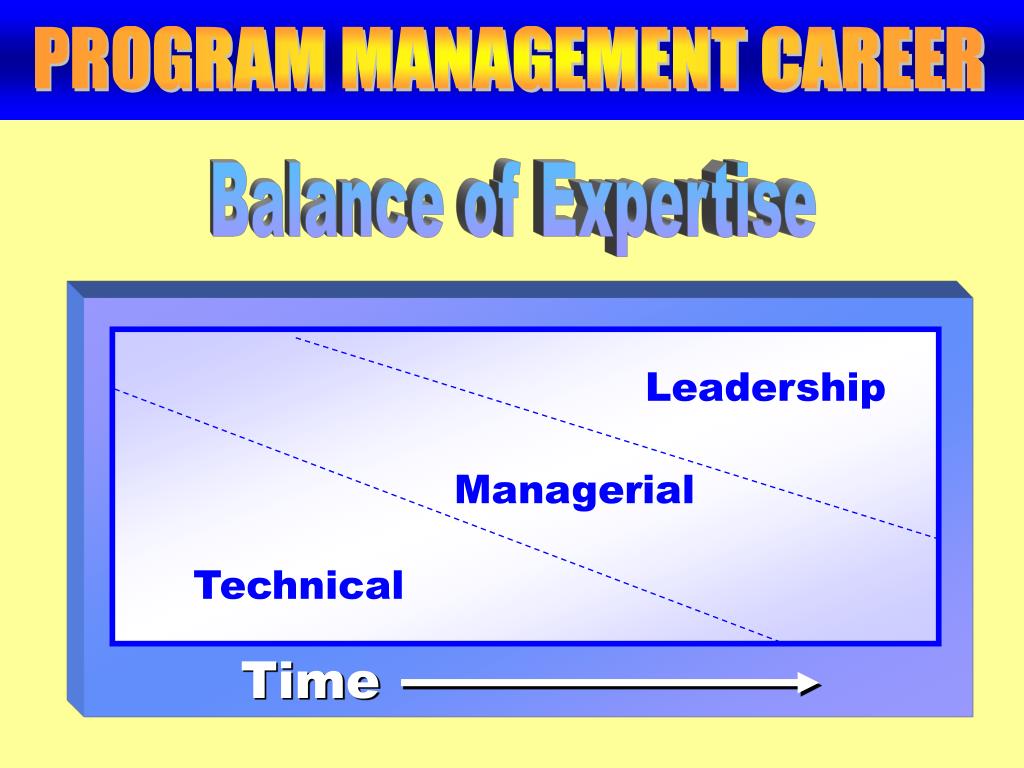 PROGRAM MANAGEMENT CAREER

Balance of Expertise

Leadership

Managerial

Technical

Time